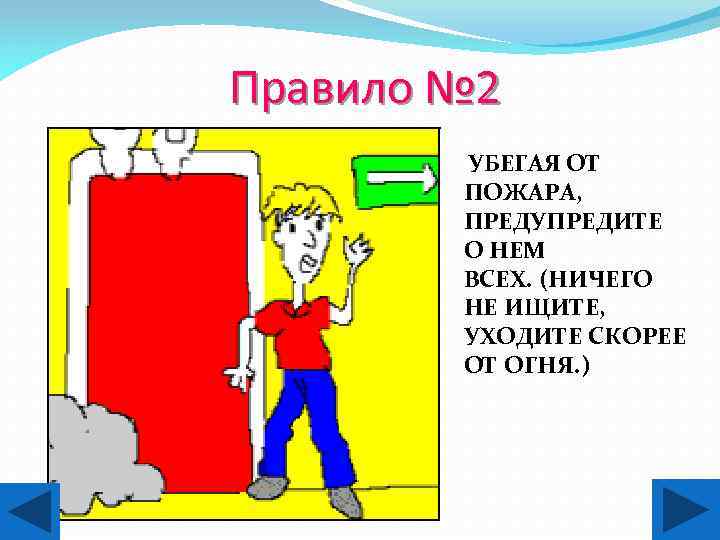 Правило №2

УБЕГАЯ ОТ ПОЖАРА, ПРЕДУПРЕДИТЕ О НЕМ ВСЕХ. (НИЧЕГО НЕ ИЩИТЕ, УХОДИТЕ СКОРЕЕ ОТ ОГНЯ.)